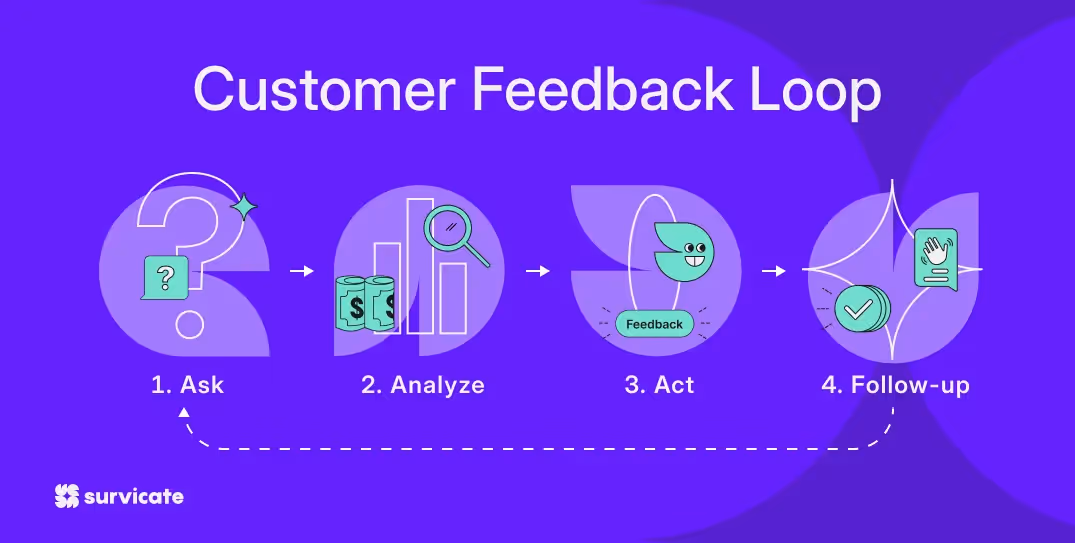 Customer Feedback Loop

?

$ $

Feedback

1. Ask

2. Analyze

3. Act

4. Follow-up

survicate